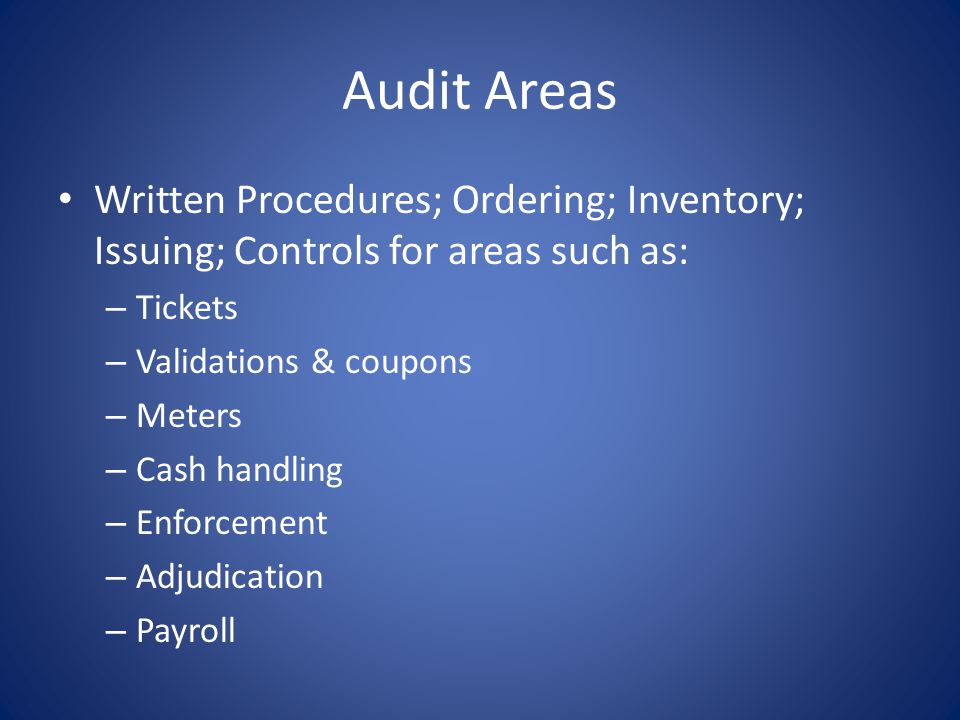 Audit Areas

• Written Procedures; Ordering; Inventory; Issuing; Controls for areas such as:
  – Tickets
  – Validations & coupons
  – Meters
  – Cash handling
  – Enforcement
  – Adjudication
  – Payroll